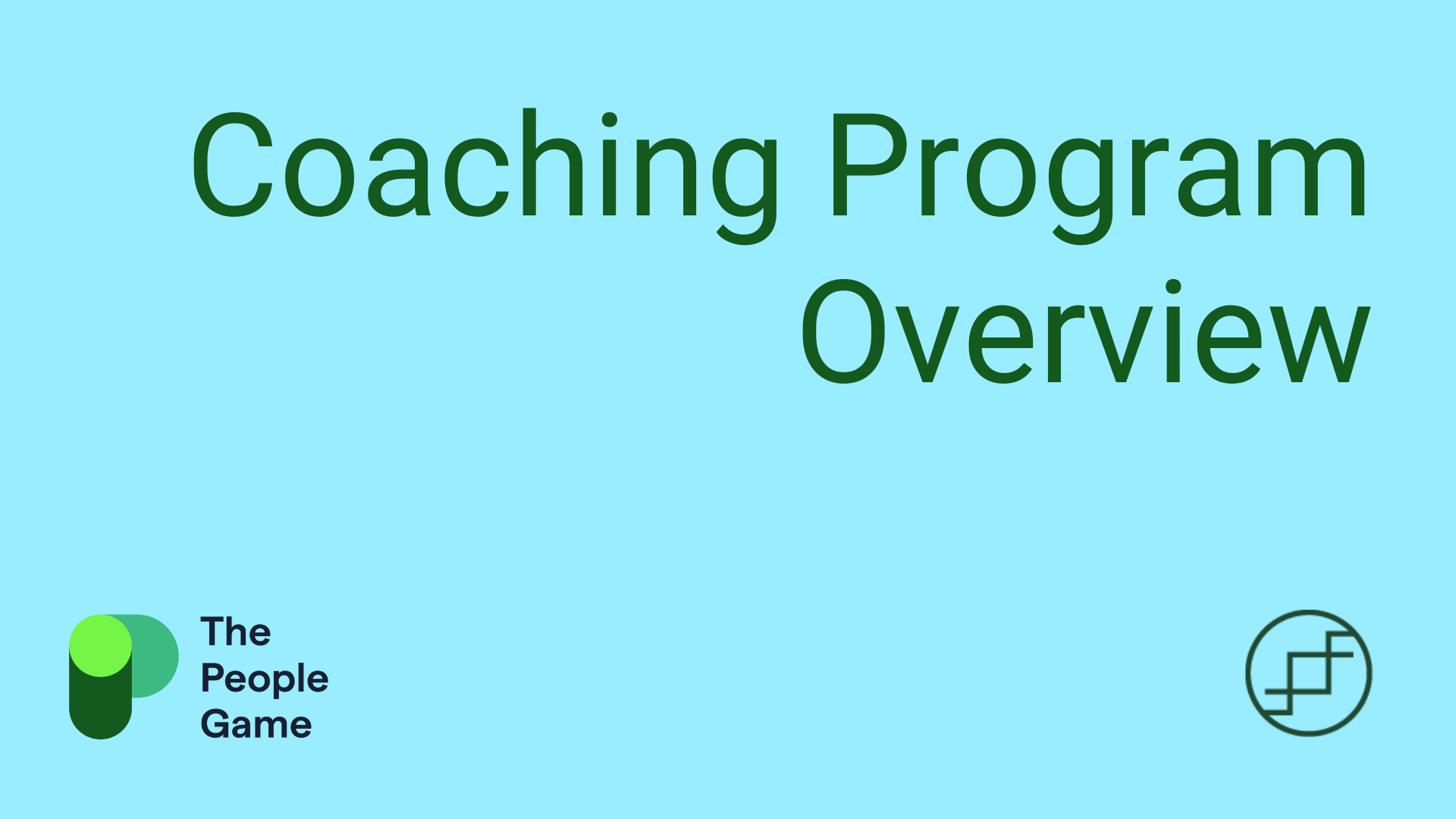 Coaching Program Overview

The People Game